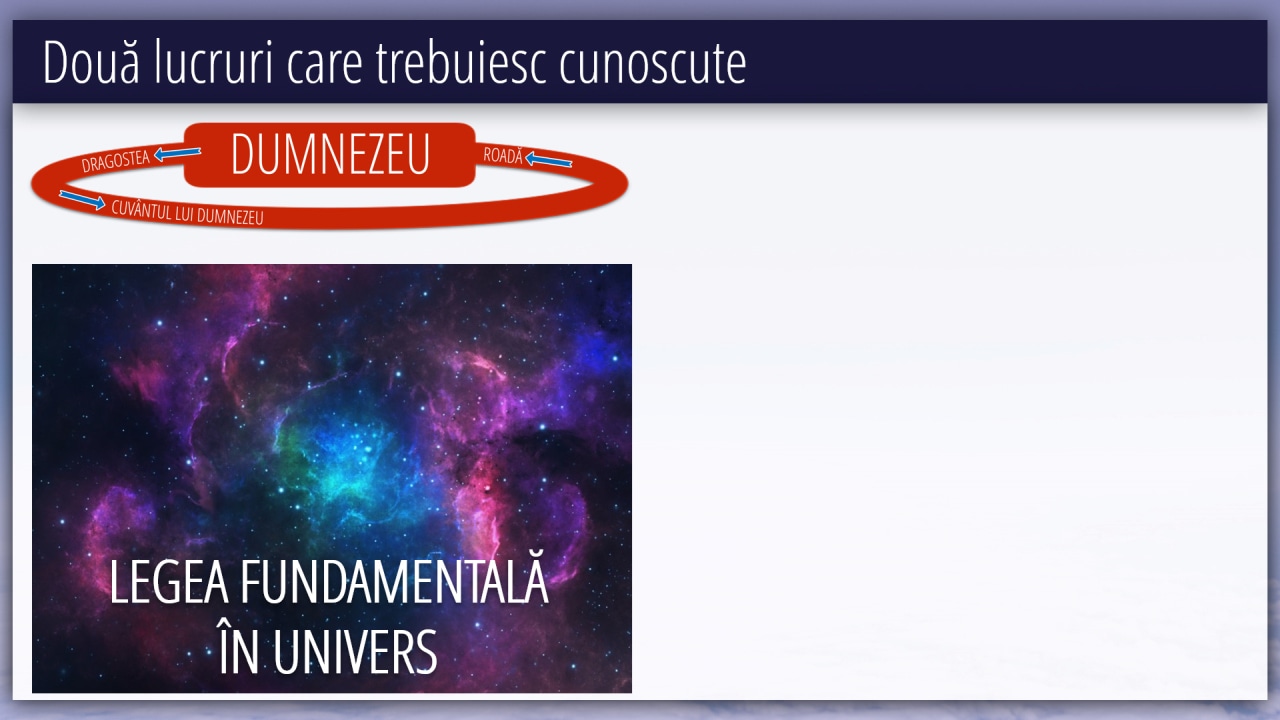 Două lucruri care trebuiesc cunoscute

DRAGOSTEA
DUMNEZEU
ROADĂ
CUVÂNTUL LUI DUMNEZEU

LEGEA FUNDAMENTALĂ ÎN UNIVERS